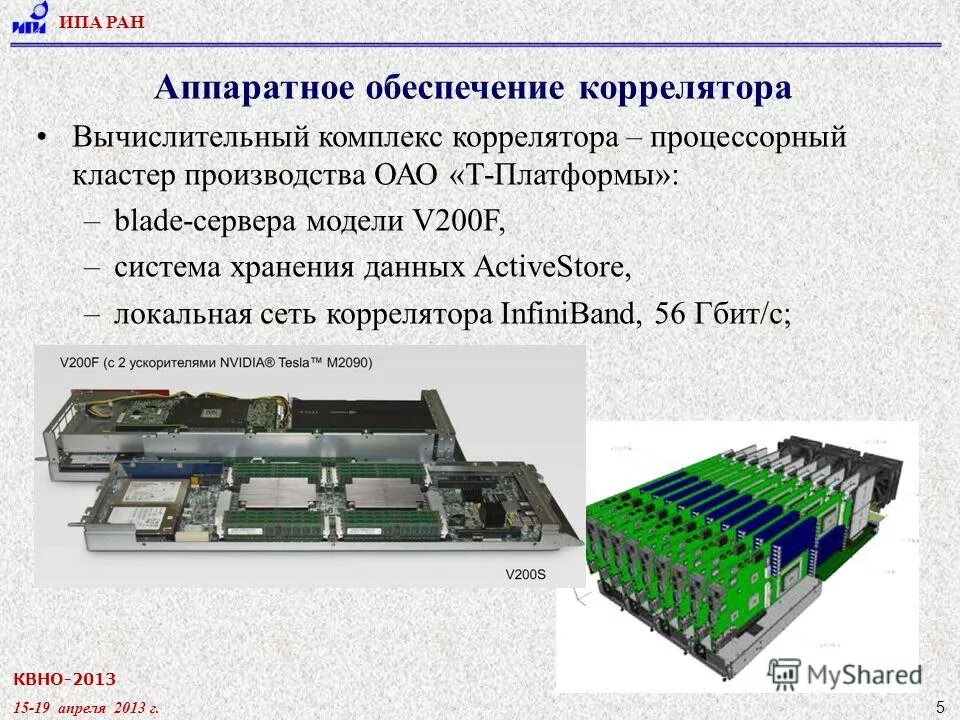 ИПА РАН

Аппаратное обеспечение коррелятора

• Вычислительный комплекс коррелятора – процессорный кластер производства ОАО «Т-Платформы»:
– blade-сервера модели V200F,
– система хранения данных ActiveStore,
– локальная сеть коррелятора InfiniBand, 56 Гбит/с;

V200F (с 2 ускорителями NVIDIA® Tesla™ M2090)

V200S

MyShared

КВНО-2013
15-19 апреля 2013 г.

5